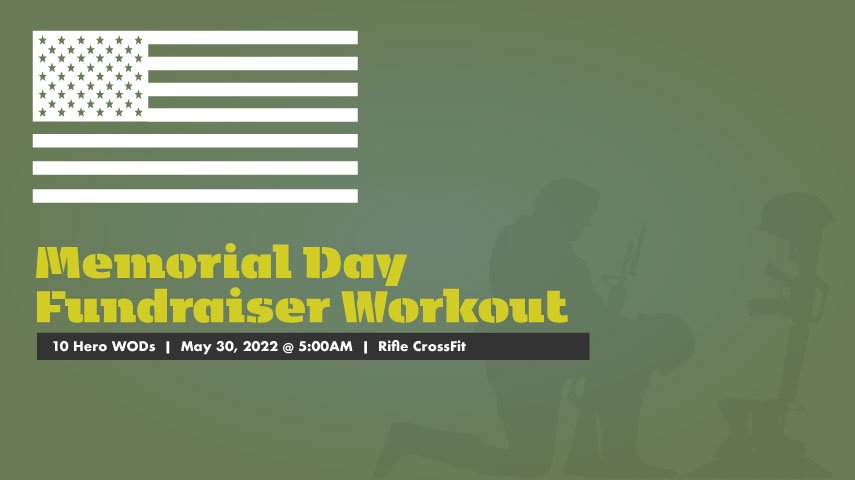 Memorial Day Fundraiser Workout

10 Hero WODs | May 30, 2022 @ 5:00AM | Rifle CrossFit